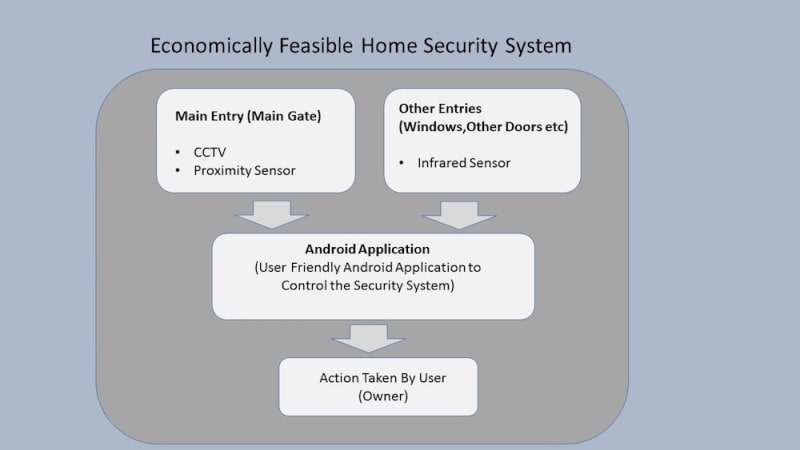 Economically Feasible Home Security System

Main Entry (Main Gate)

• CCTV
• Proximity Sensor

Other Entries (Windows,Other Doors etc)

• Infrared Sensor

Android Application
(User Friendly Android Application to Control the Security System)

Action Taken By User (Owner)